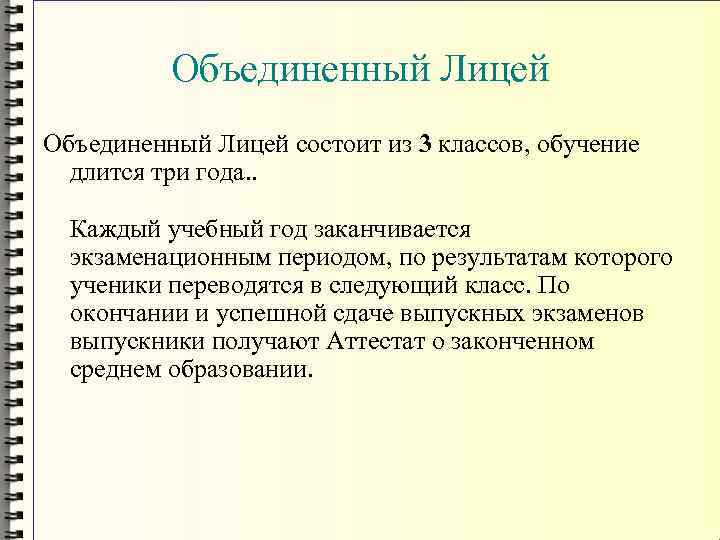 Объединенный Лицей

Объединенный Лицей состоит из 3 классов, обучение длится три года..

Каждый учебный год заканчивается экзаменационным периодом, по результатам которого ученики переводятся в следующий класс. По окончании и успешной сдаче выпускных экзаменов выпускники получают Аттестат о законченном среднем образовании.